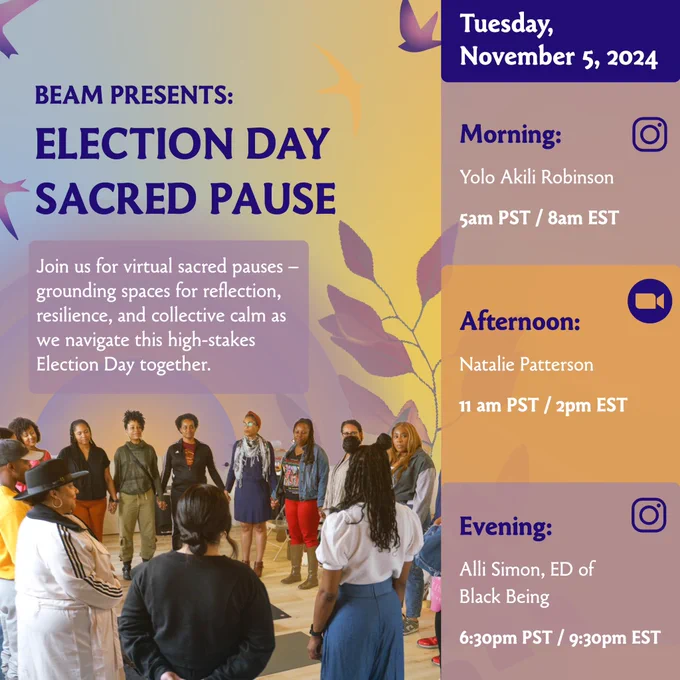 BEAM PRESENTS:

ELECTION DAY SACRED PAUSE

Join us for virtual sacred pauses – grounding spaces for reflection, resilience, and collective calm as we navigate this high-stakes Election Day together.

Tuesday, November 5, 2024

Morning:

Yolo Akili Robinson

5am PST / 8am EST

Afternoon:

Natalie Patterson

11 am PST / 2pm EST

Evening:

Alli Simon, ED of Black Being

6:30pm PST / 9:30pm EST